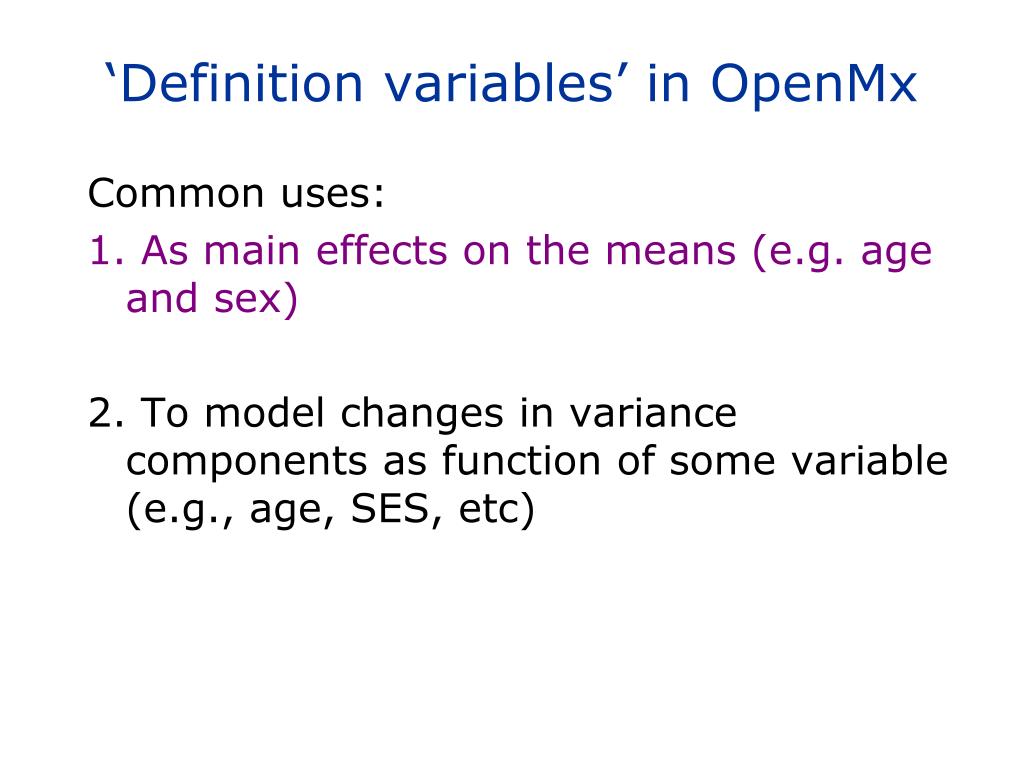 ‘Definition variables’ in OpenMx

Common uses:

1. As main effects on the means (e.g. age and sex)

2. To model changes in variance components as function of some variable (e.g., age, SES, etc)